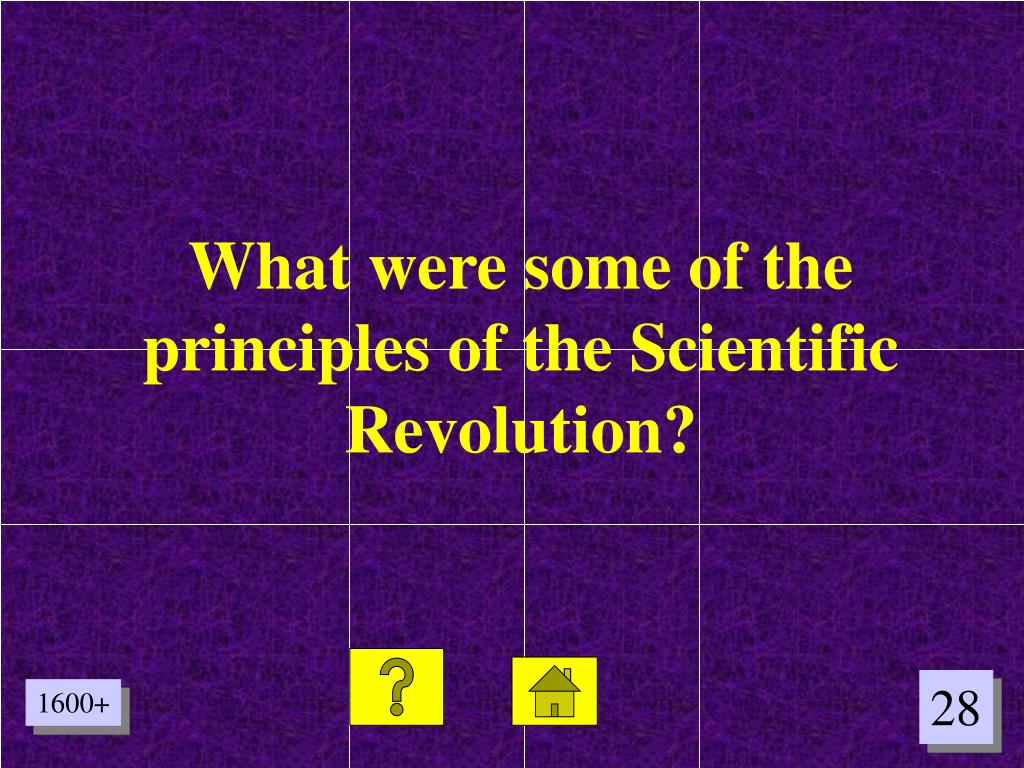 What were some of the principles of the Scientific Revolution?

?

1600+

28